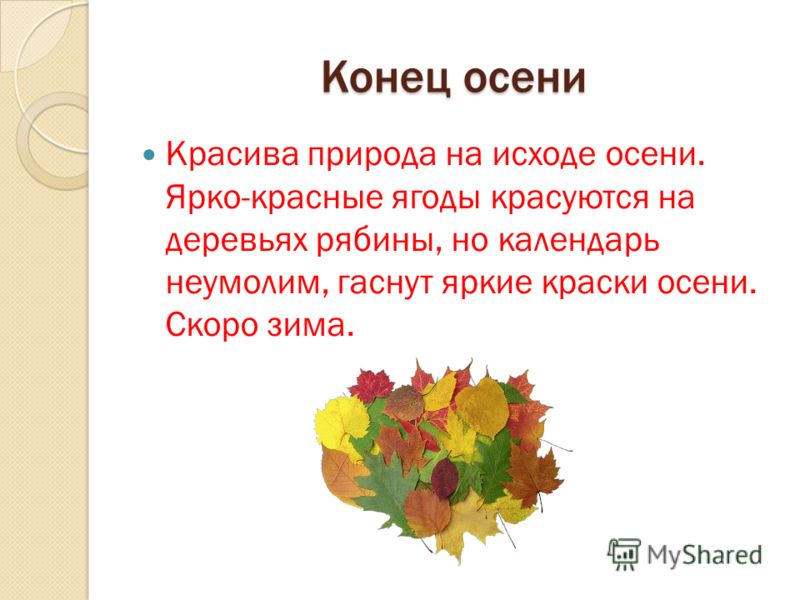 Конец осени

Красива природа на исходе осени. Ярко-красные ягоды красуются на деревьях рябины, но календарь неумолим, гаснут яркие краски осени. Скоро зима.

MyShared